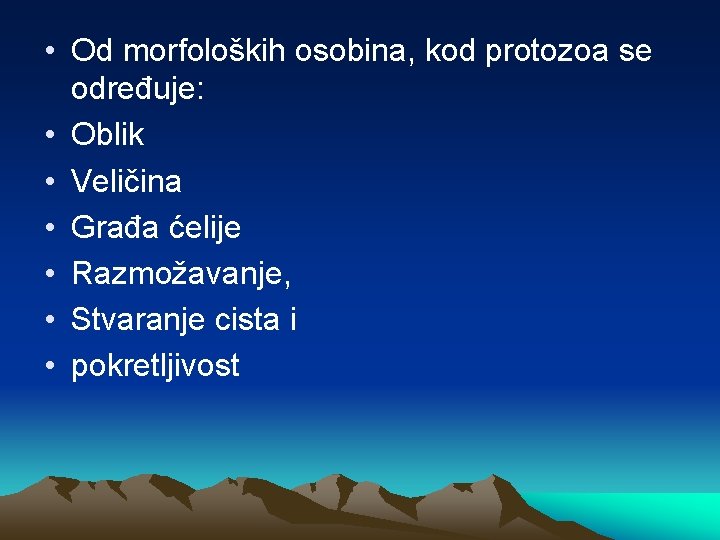 • Od morfoloških osobina, kod protozoa se određuje:
• Oblik
• Veličina
• Građa ćelije
• Razmožavanje,
• Stvaranje cista i
• pokretljivost